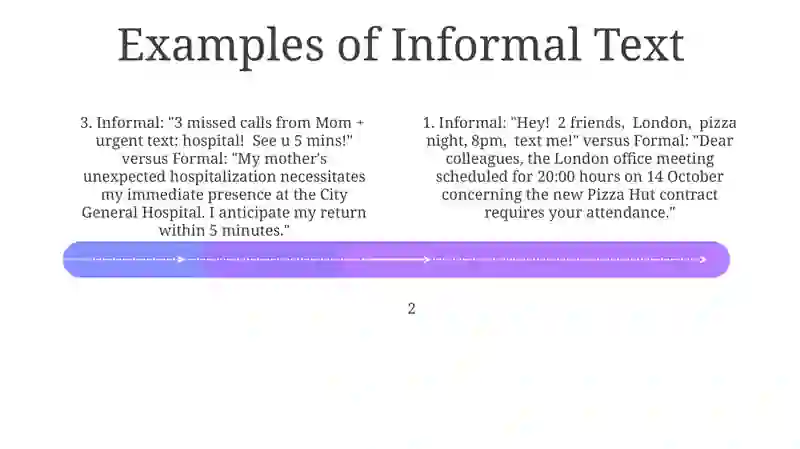 Examples of Informal Text

3. Informal: "3 missed calls from Mom + urgent text: hospital! See u 5 mins!" versus Formal: "My mother's unexpected hospitalization necessitates my immediate presence at the City General Hospital. I anticipate my return within 5 minutes."

1. Informal: "Hey! 2 friends, London, pizza night, 8pm, text me!" versus Formal: "Dear colleagues, the London office meeting scheduled for 20:00 hours on 14 October concerning the new Pizza Hut contract requires your attendance."

2